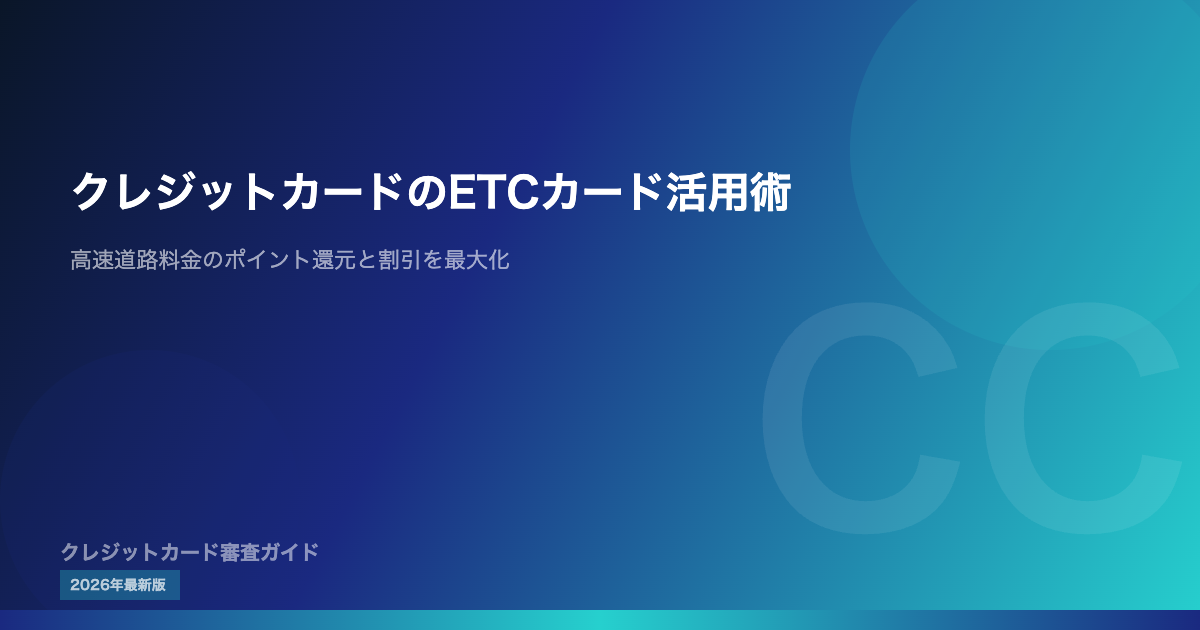 クレジットカードのETCカード活用術

高速道路料金のポイント還元と割引を最大化

CC

クレジットカード審査ガイド

2026年最新版